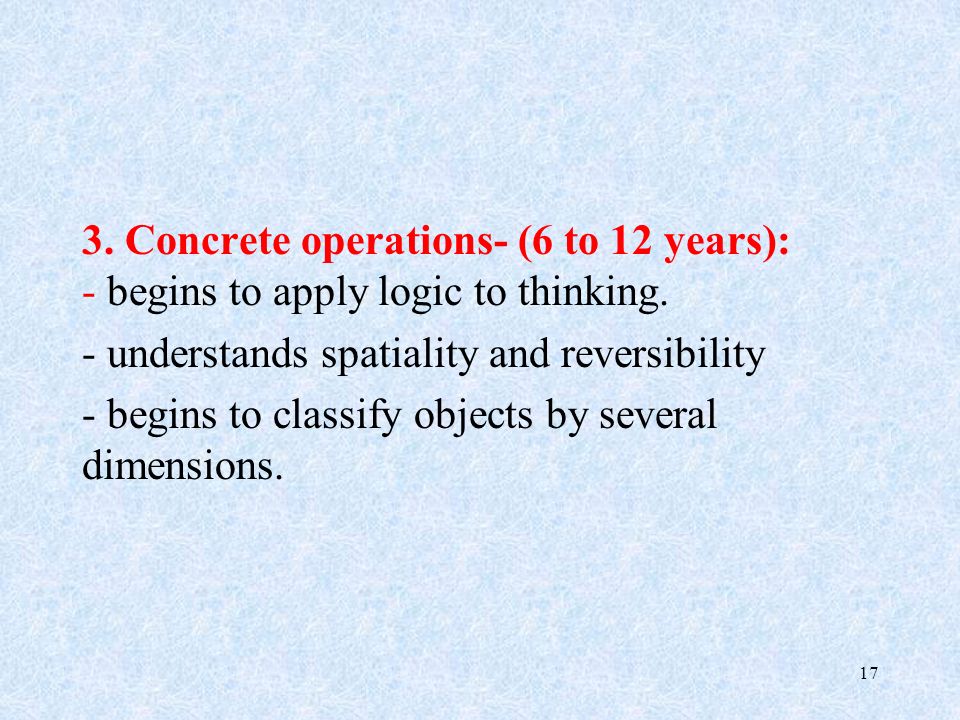 3. Concrete operations- (6 to 12 years):
- begins to apply logic to thinking.
- understands spatiality and reversibility
- begins to classify objects by several dimensions.

17